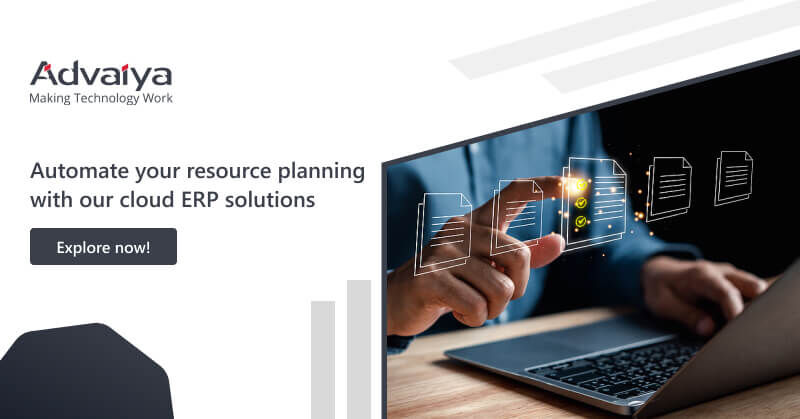 Advaiya
Making Technology Work

Automate your resource planning with our cloud ERP solutions

Explore now!